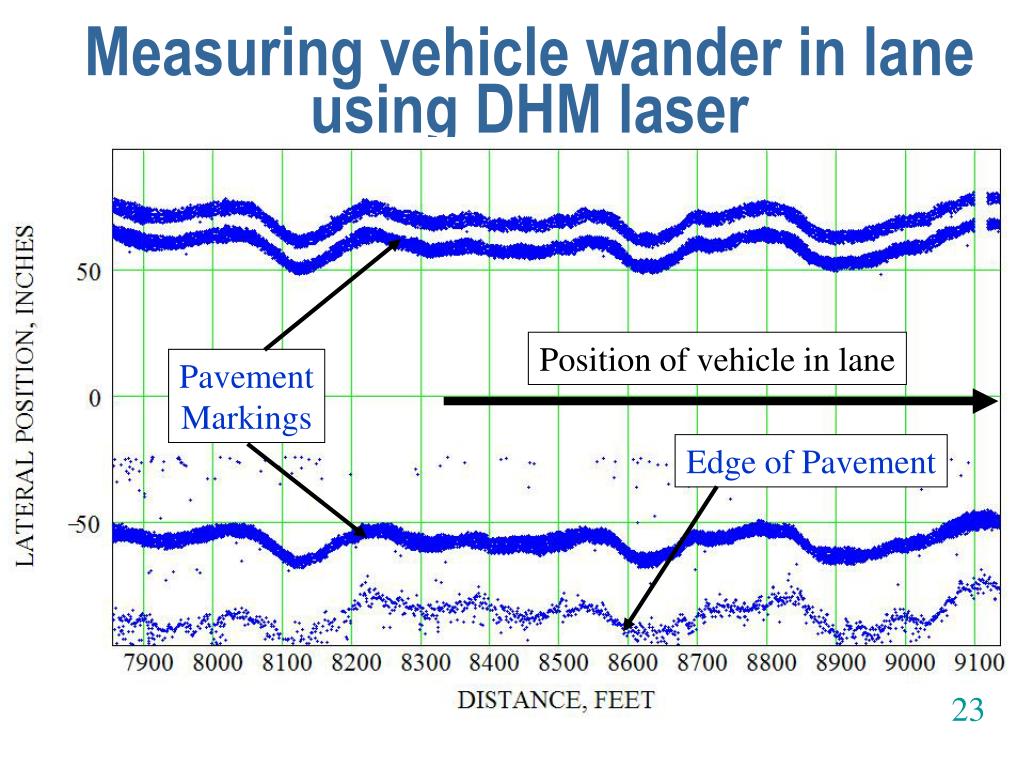 Measuring vehicle wander in lane using DHM laser

LATERAL POSITION, INCHES

50

0

−50

Pavement Markings

Position of vehicle in lane

Edge of Pavement

7900 8000 8100 8200 8300 8400 8500 8600 8700 8800 8900 9000 9100

DISTANCE, FEET

23